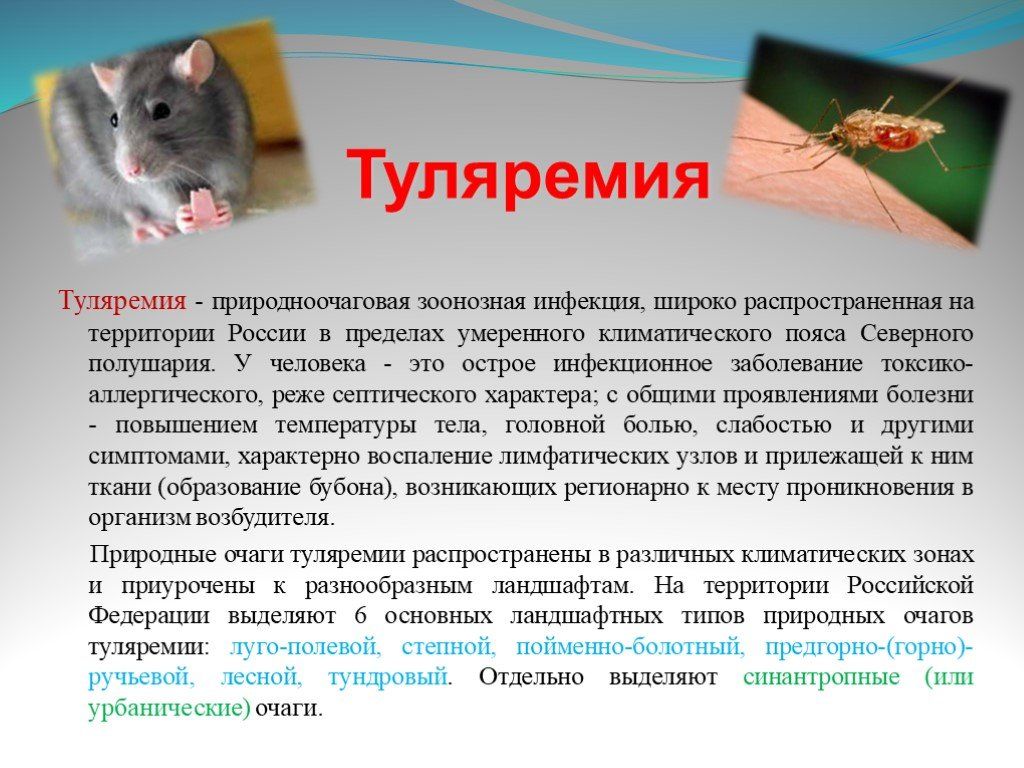 Туляремия

Туляремия - природноочаговая зоонозная инфекция, широко распространенная на территории России в пределах умеренного климатического пояса Северного полушария. У человека - это острое инфекционное заболевание токсико-аллергического, реже септического характера; с общими проявлениями болезни - повышением температуры тела, головной болью, слабостью и другими симптомами, характерно воспаление лимфатических узлов и прилежащей к ним ткани (образование бубона), возникающих регионарно к месту проникновения в организм возбудителя.

Природные очаги туляремии распространены в различных климатических зонах и приурочены к разнообразным ландшафтам. На территории Российской Федерации выделяют 6 основных ландшафтных типов природных очагов туляремии: луго-полевой, степной, пойменно-болотный, предгорно-(горно)-ручьевой, лесной, тундровый. Отдельно выделяют синантропные (или урбанические) очаги.